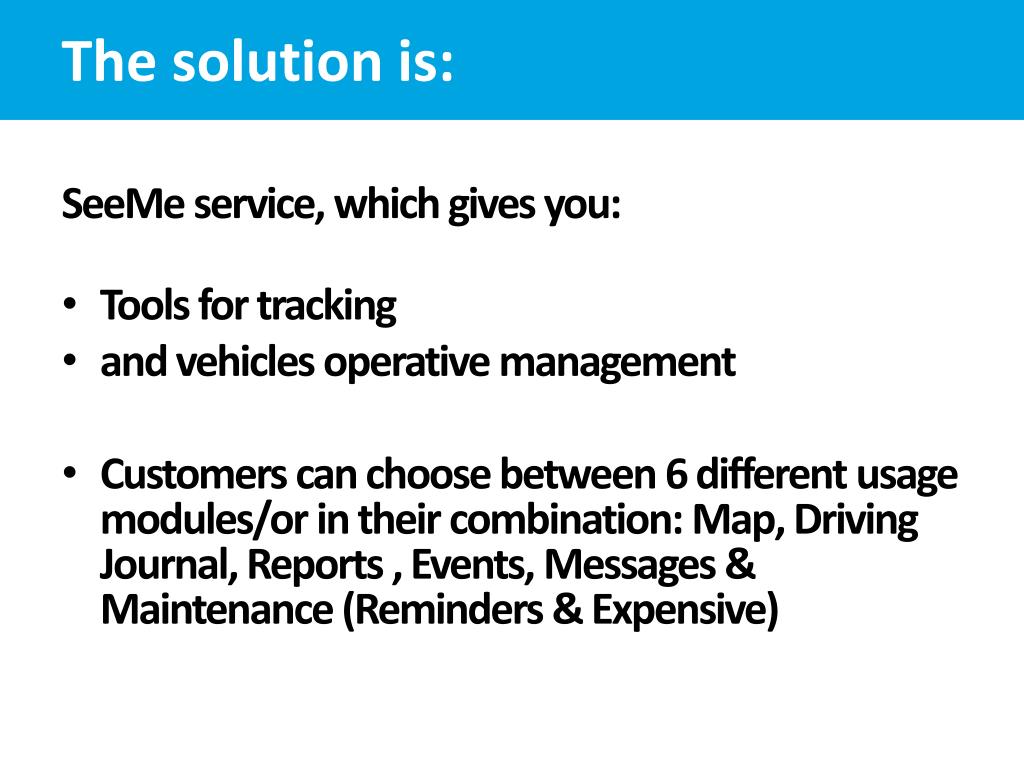 The solution is:

SeeMe service, which gives you:

• Tools for tracking
• and vehicles operative management

• Customers can choose between 6 different usage modules/or in their combination: Map, Driving Journal, Reports , Events, Messages & Maintenance (Reminders & Expensive)